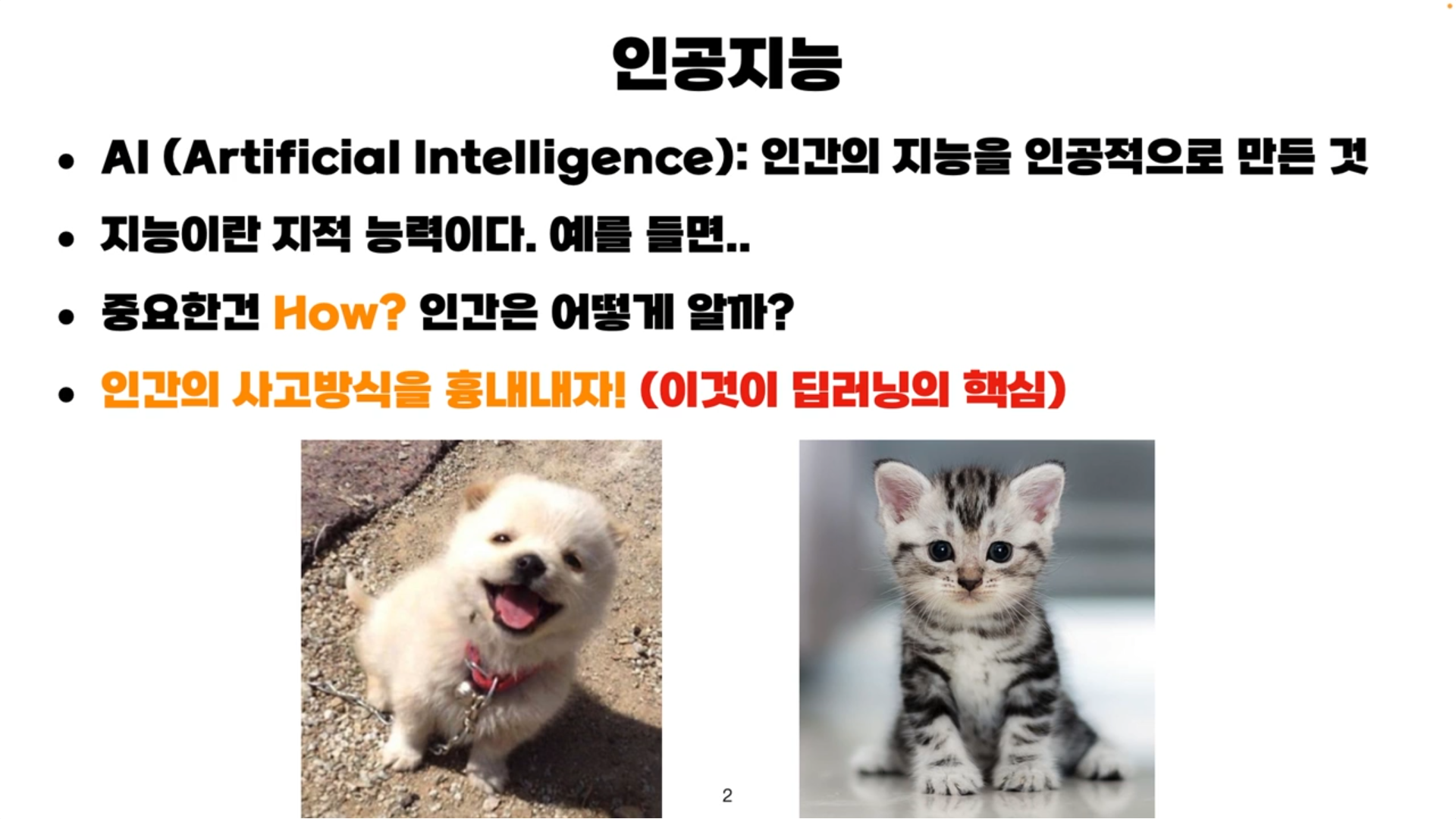 인공지능

• AI (Artificial Intelligence): 인간의 지능을 인공적으로 만든 것

• 지능이란 지적 능력이다. 예를 들면..

• 중요한건 How? 인간은 어떻게 알까?

• 인간의 사고방식을 흉내내자! (이것이 딥러닝의 핵심)

2